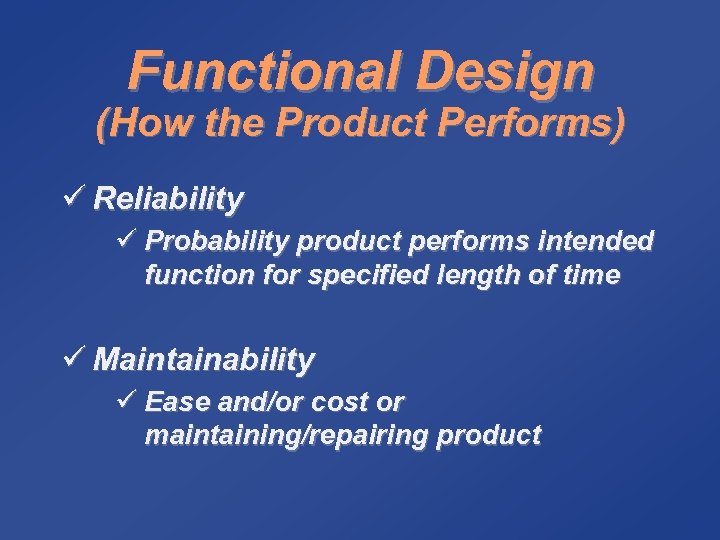 Functional Design
(How the Product Performs)

✓ Reliability

✓ Probability product performs intended function for specified length of time

✓ Maintainability

✓ Ease and/or cost or maintaining/repairing product